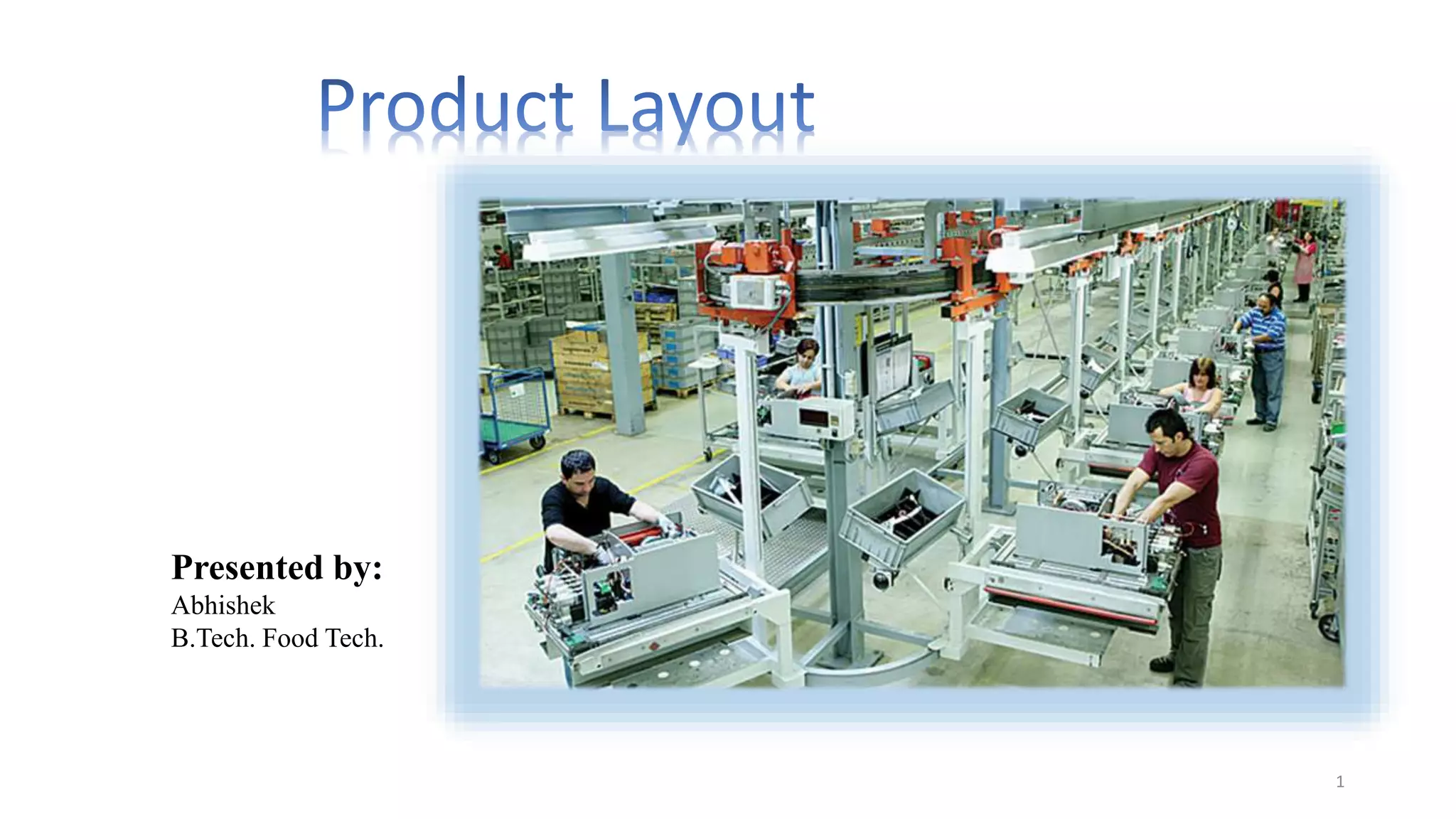 Product Layout

Presented by:
Abhishek
B.Tech. Food Tech.

1